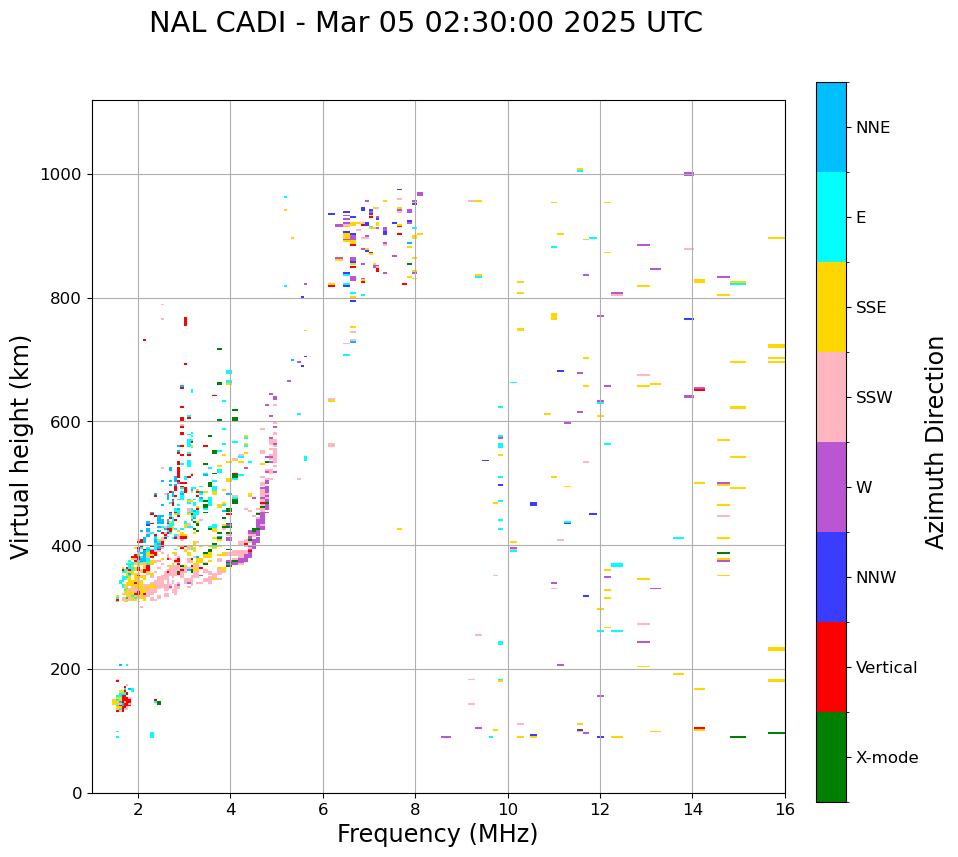 NAL CADI - Mar 05 02:30:00 2025 UTC

Virtual height (km)

1000
800
600
400
200
0

2
4
6
8
10
12
14
16

Frequency (MHz)

NNE
E
SSE
SSW
W
NNW
Vertical
X-mode

Azimuth Direction